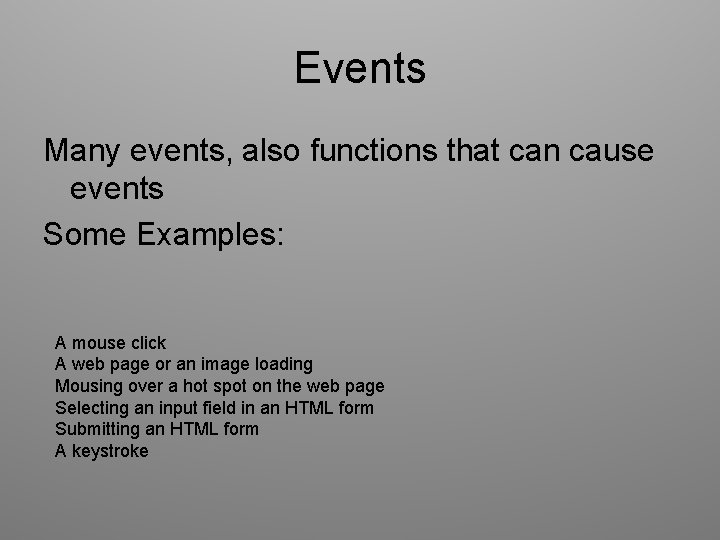 Events

Many events, also functions that can cause events

Some Examples:

A mouse click
A web page or an image loading
Mousing over a hot spot on the web page
Selecting an input field in an HTML form
Submitting an HTML form
A keystroke